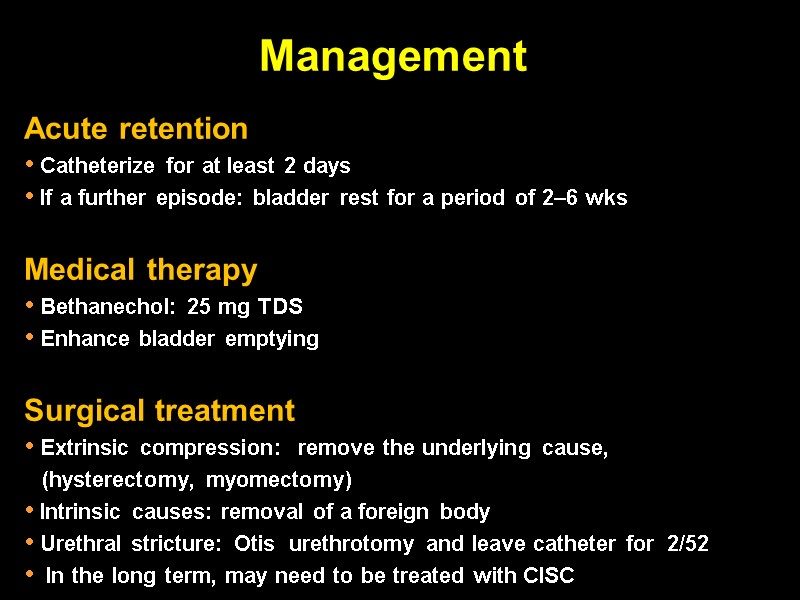 Management

Acute retention
• Catheterize for at least 2 days
• If a further episode: bladder rest for a period of 2–6 wks

Medical therapy
• Bethanechol: 25 mg TDS
• Enhance bladder emptying

Surgical treatment
• Extrinsic compression: remove the underlying cause, (hysterectomy, myomectomy)
• Intrinsic causes: removal of a foreign body
• Urethral stricture: Otis urethrotomy and leave catheter for 2/52
• In the long term, may need to be treated with CISC